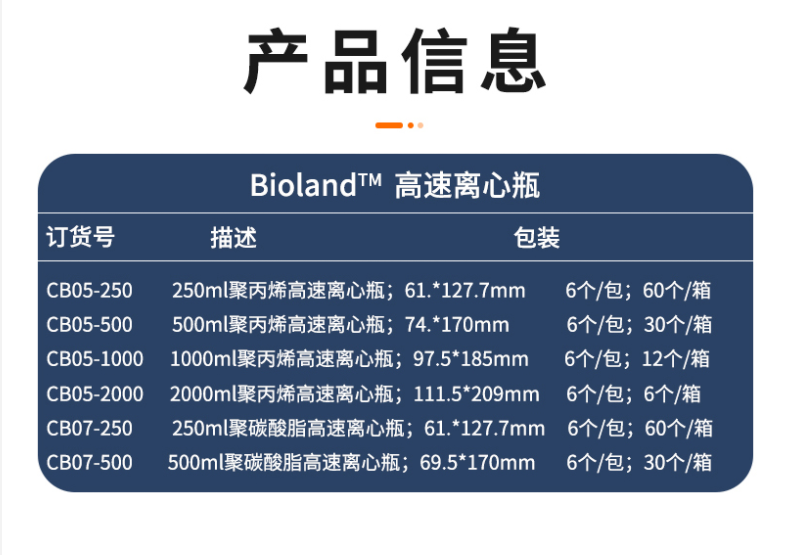 产品信息

Bioland™ 高速离心瓶

| 订货号 | 描述 | 包装 |
|---|---|---|
| CB05-250 | 250ml聚丙烯高速离心瓶；61.*127.7mm | 6个/包；60个/箱 |
| CB05-500 | 500ml聚丙烯高速离心瓶；74.*170mm | 6个/包；30个/箱 |
| CB05-1000 | 1000ml聚丙烯高速离心瓶；97.5*185mm | 6个/包；12个/箱 |
| CB05-2000 | 2000ml聚丙烯高速离心瓶；111.5*209mm | 6个/包；6个/箱 |
| CB07-250 | 250ml聚碳酸脂高速离心瓶；61.*127.7mm | 6个/包；60个/箱 |
| CB07-500 | 500ml聚碳酸脂高速离心瓶；69.5*170mm | 6个/包；30个/箱 |